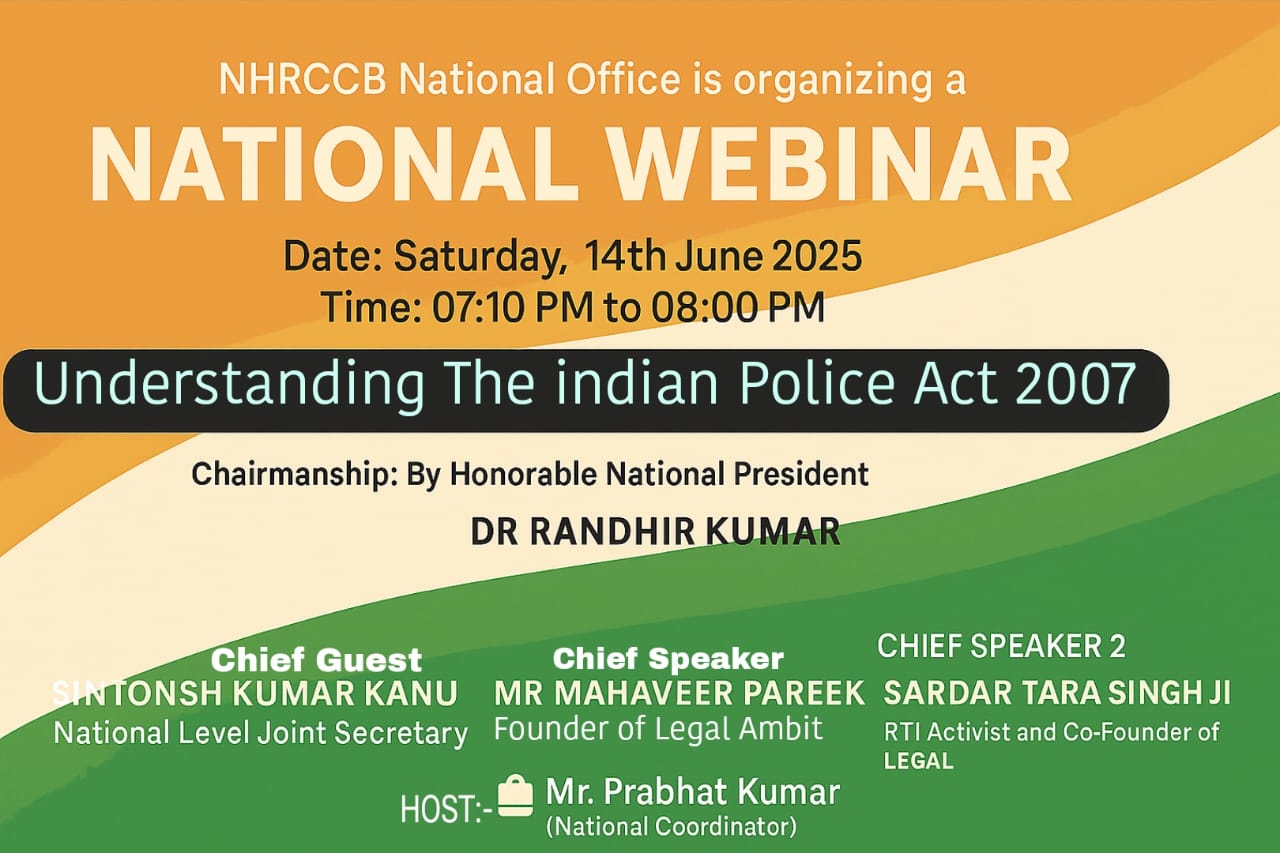 NHRCCB National Office is organizing a

NATIONAL WEBINAR

Date: Saturday, 14th June 2025
Time: 07:10 PM to 08:00 PM

Understanding The indian Police Act 2007

Chairmanship: By Honorable National President

DR RANDHIR KUMAR

Chief Guest
SINTONSH KUMAR KANU
National Level Joint Secretary

Chief Speaker
MR MAHAVEER PAREEK
Founder of Legal Ambit

CHIEF SPEAKER 2
SARDAR TARA SINGH JI
RTI Activist and Co-Founder of LEGAL

HOST:- Mr. Prabhat Kumar
(National Coordinator)